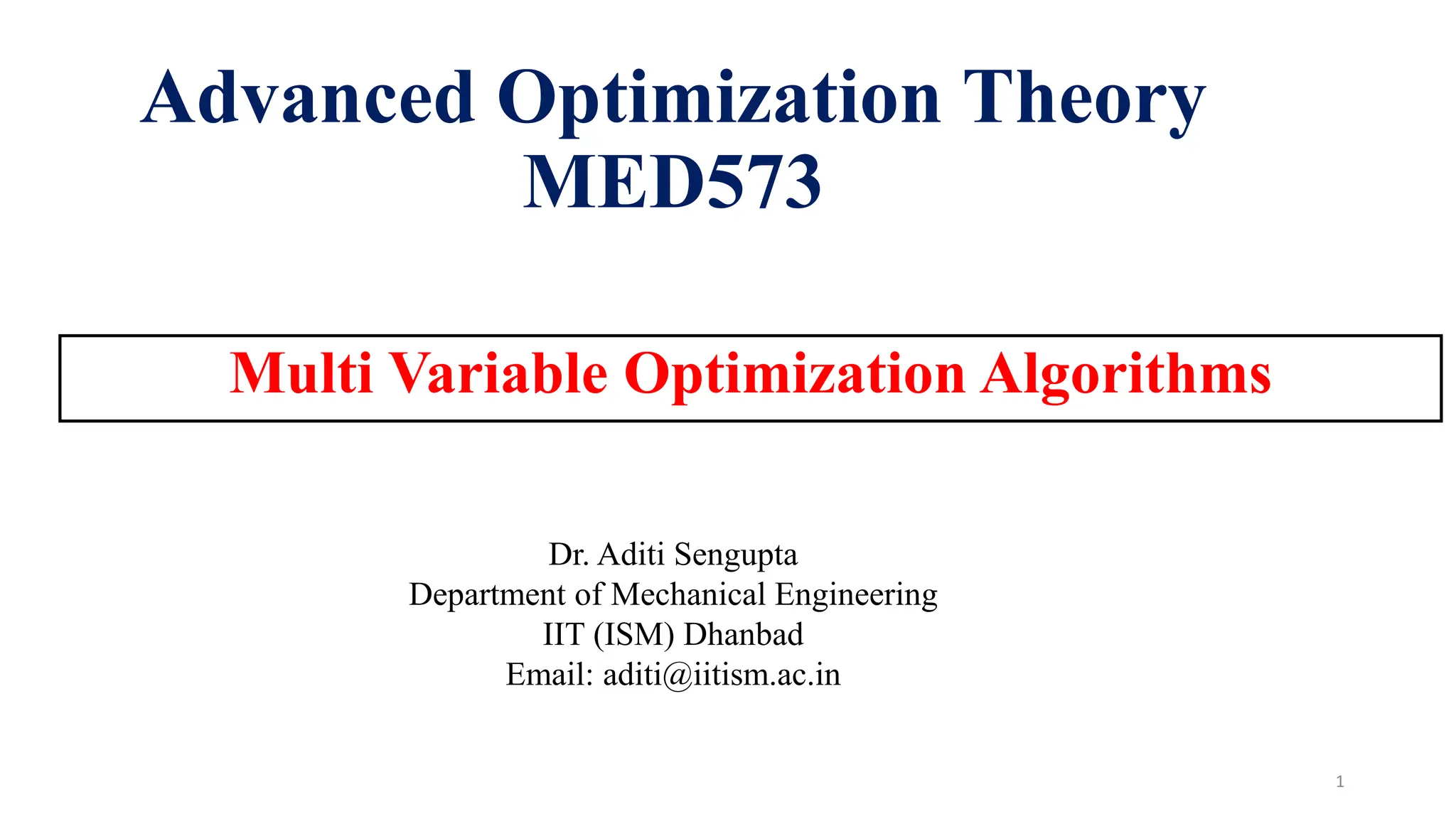 Advanced Optimization Theory
MED573

Multi Variable Optimization Algorithms

Dr. Aditi Sengupta
Department of Mechanical Engineering
IIT (ISM) Dhanbad
Email: aditi@iitism.ac.in

1